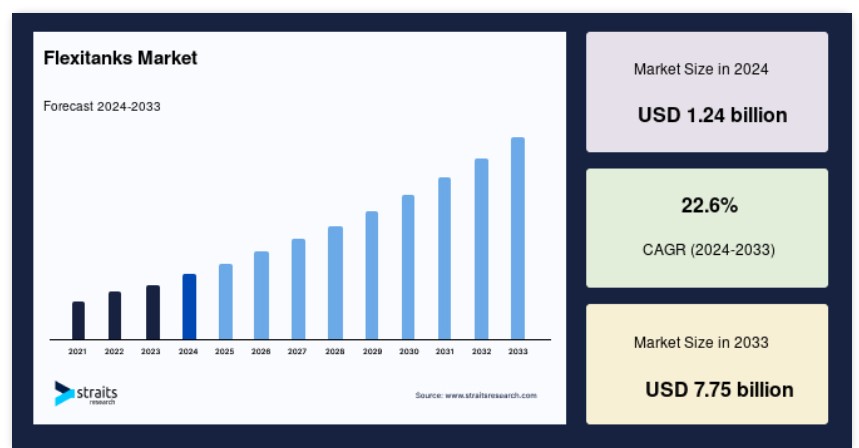 Flexitanks Market

Forecast 2024-2033

2021 2022 2023 2024 2025 2026 2027 2028 2029 2030 2031 2032 2033

straits research

Source: www.straitsresearch.com

Market Size in 2024

USD 1.24 billion

22.6%

CAGR (2024-2033)

Market Size in 2033

USD 7.75 billion